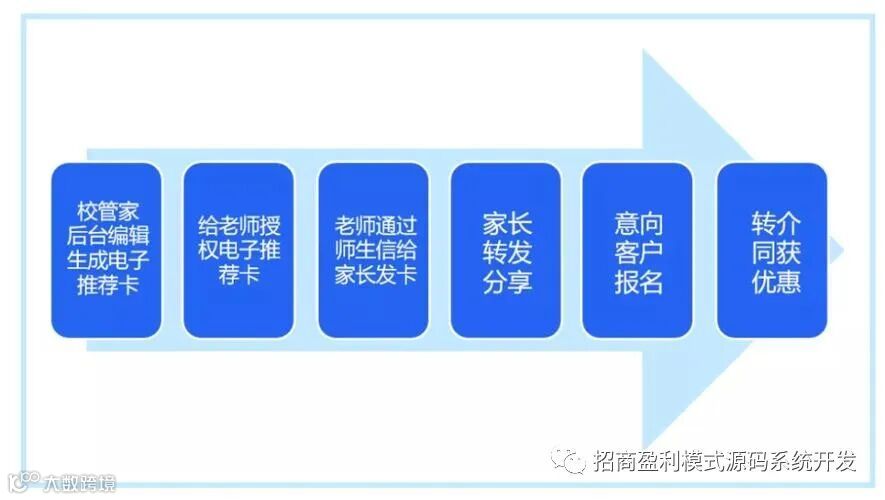 校管家后台编辑生成电子推荐卡

给老师授权电子推荐卡

老师通过师生信给家长发卡

家长转发分享

意向客户报名

转介同获优惠

招商盈利模式源码系统开发

大数跨境